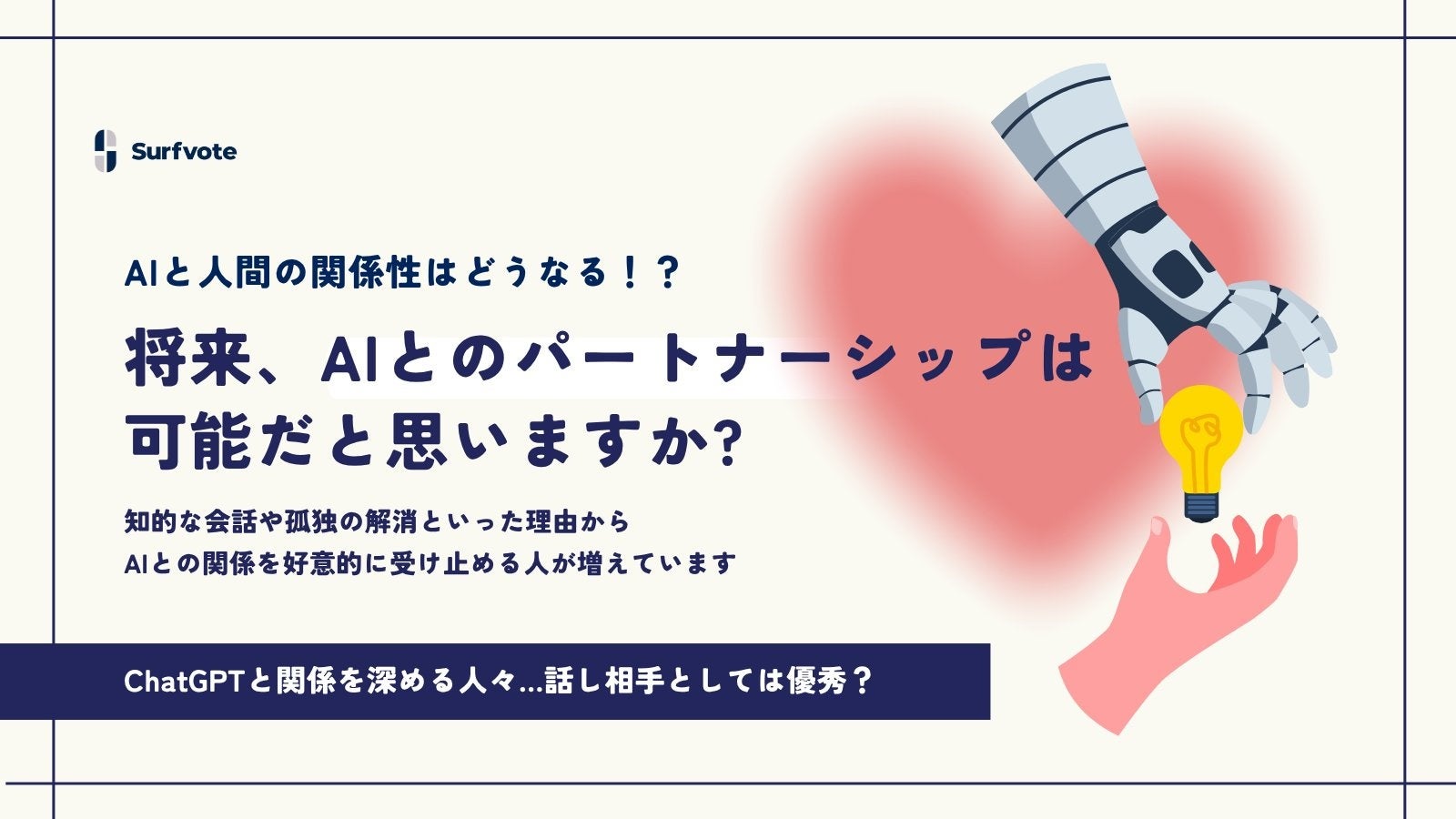 Surfvote

AIと人間の関係性はどうなる！？

将来、AIとのパートナーシップは可能だと思いますか?

知的な会話や孤独の解消といった理由から
AIとの関係を好意的に受け止める人が増えています

ChatGPTと関係を深める人々...話し相手としては優秀？